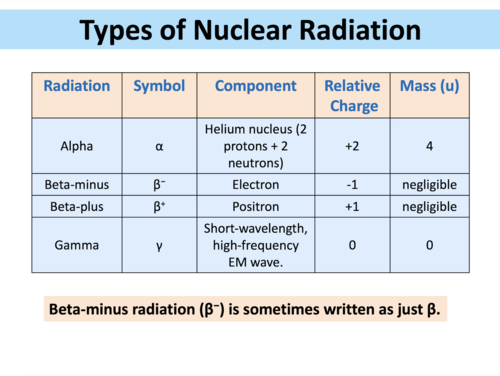 Types of Nuclear Radiation

| Radiation | Symbol | Component | Relative Charge | Mass (u) |
|---|---|---|---|---|
| Alpha | $\alpha$ | Helium nucleus (2 protons + 2 neutrons) | +2 | 4 |
| Beta-minus | $\beta^-$ | Electron | -1 | negligible |
| Beta-plus | $\beta^+$ | Positron | +1 | negligible |
| Gamma | $\gamma$ | Short-wavelength, high-frequency EM wave. | 0 | 0 |

Beta-minus radiation ($\beta^-$) is sometimes written as just $\beta$.